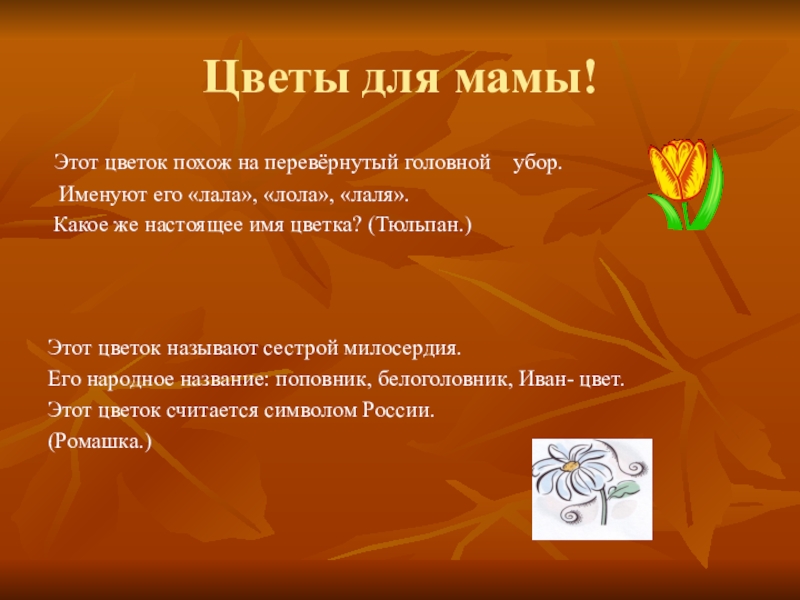 Цветы для мамы!

Этот цветок похож на перевёрнутый головной убор.
Именуют его «лала», «лола», «ляля».
Какое же настоящее имя цветка? (Тюльпан.)

Этот цветок называют сестрой милосердия.
Его народное название: поповник, белоголовник, Иван- цвет.
Этот цветок считается символом России.
(Ромашка.)